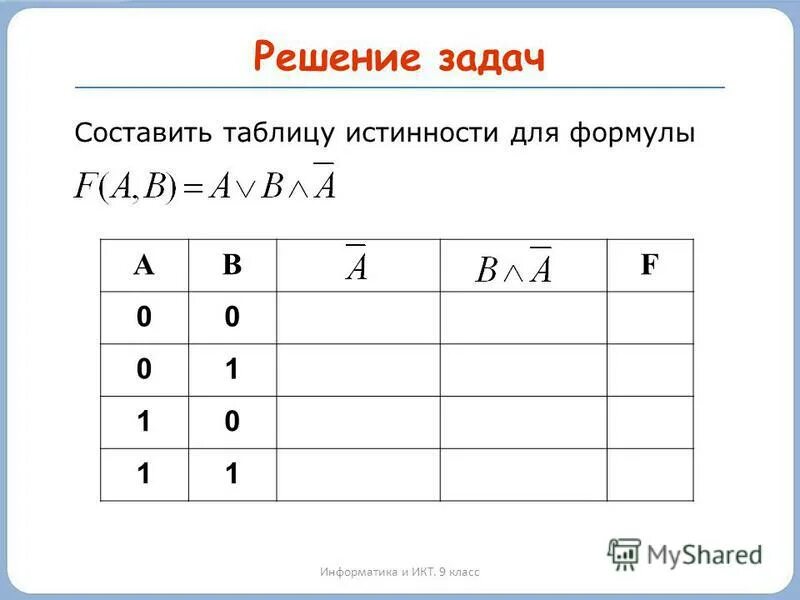 Решение задач

Составить таблицу истинности для формулы

$F(A,B) = A \vee B \wedge \overline{A}$

| A | B | $\overline{A}$ | $B \wedge \overline{A}$ | F |
|---|---|---|---|---|
| 0 | 0 | | | |
| 0 | 1 | | | |
| 1 | 0 | | | |
| 1 | 1 | | | |

Информатика и ИКТ. 9 класс

MyShared